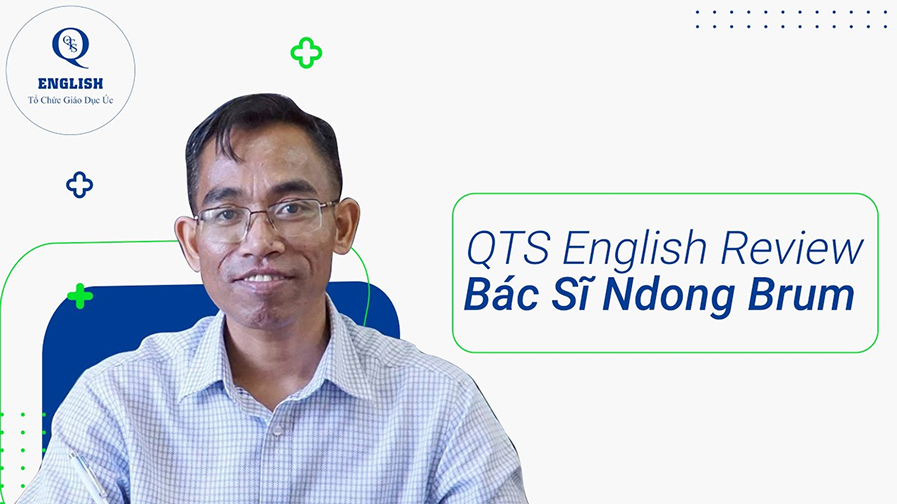 QTS
ENGLISH
Tổ Chức Giáo Dục Úc

QTS English Review
Bác Sĩ Ndong Brum